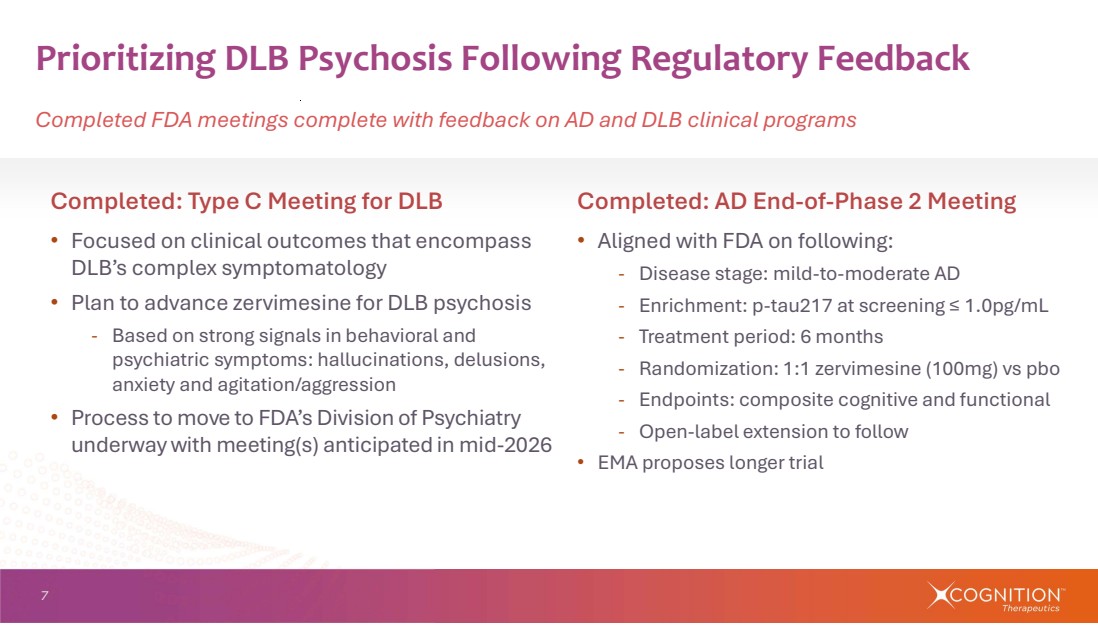 Prioritizing DLB Psychosis Following Regulatory Feedback

Completed FDA meetings complete with feedback on AD and DLB clinical programs

Completed: Type C Meeting for DLB

• Focused on clinical outcomes that encompass DLB's complex symptomatology
• Plan to advance zervimesine for DLB psychosis
  - Based on strong signals in behavioral and psychiatric symptoms: hallucinations, delusions, anxiety and agitation/aggression
• Process to move to FDA's Division of Psychiatry underway with meeting(s) anticipated in mid-2026

Completed: AD End-of-Phase 2 Meeting

• Aligned with FDA on following:
  - Disease stage: mild-to-moderate AD
  - Enrichment: p-tau217 at screening ≤ 1.0pg/mL
  - Treatment period: 6 months
  - Randomization: 1:1 zervimesine (100mg) vs pbo
  - Endpoints: composite cognitive and functional
  - Open-label extension to follow
• EMA proposes longer trial

7

COGNITION™ Therapeutics